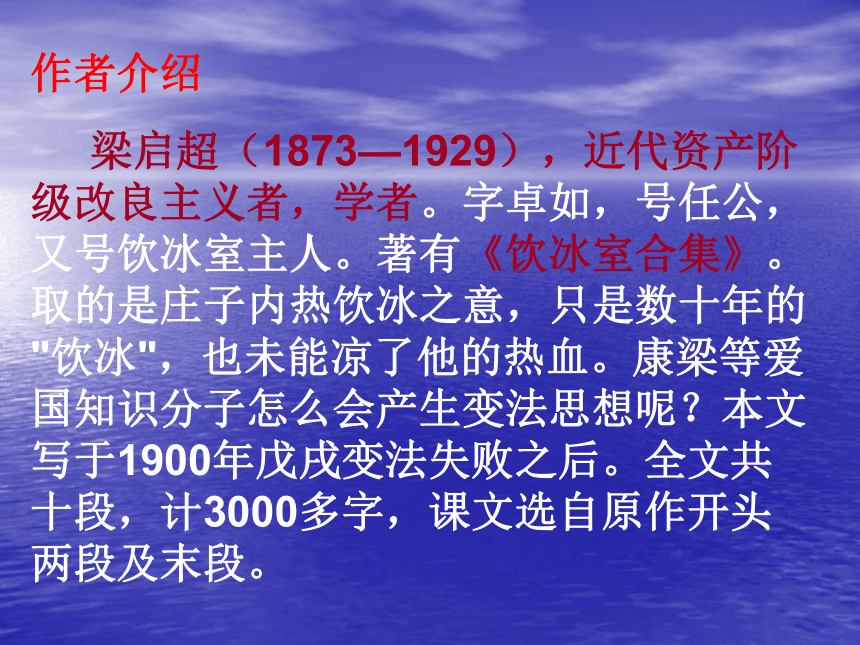 作者介绍

梁启超（1873—1929），近代资产阶级改良主义者，学者。字卓如，号任公，又号饮冰室主人。著有《饮冰室合集》。取的是庄子内热饮冰之意，只是数十年的"饮冰"，也未能凉了他的热血。康梁等爱国知识分子怎么会产生变法思想呢？本文写于1900年戊戌变法失败之后。全文共十段，计3000多字，课文选自原作开头两段及末段。